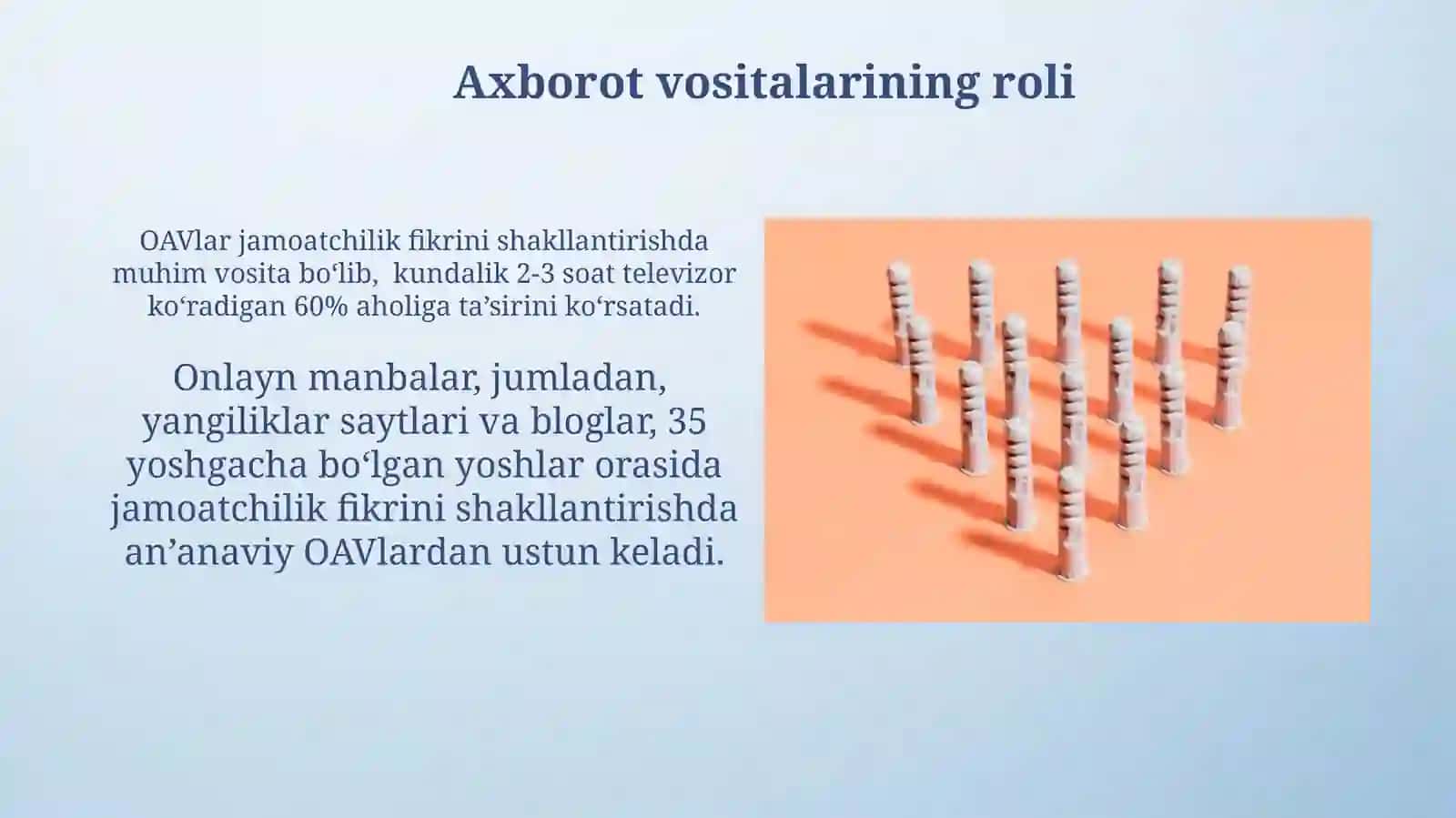 Axborot vositalarining roli

OAVlar jamoatchilik fikrini shakllantirishda muhim vosita bo‘lib, kundalik 2-3 soat televizor ko‘radigan 60% aholiga ta’sirini ko‘rsatadi.

Onlayn manbalar, jumladan, yangiliklar saytlari va bloglar, 35 yoshgacha bo‘lgan yoshlar orasida jamoatchilik fikrini shakllantirishda an’anaviy OAVlardan ustun keladi.